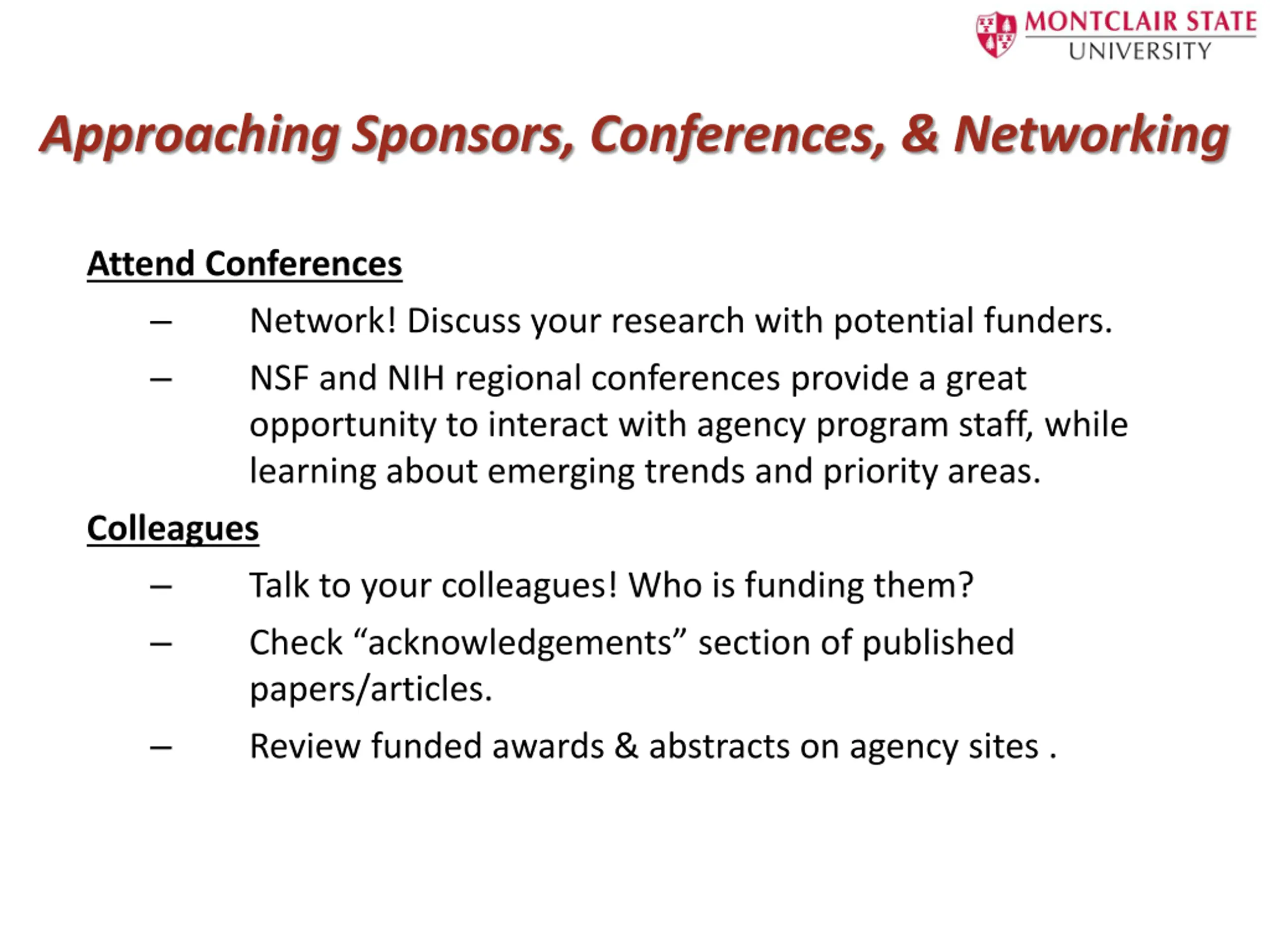 MONTCLAIR STATE UNIVERSITY

Approaching Sponsors, Conferences, & Networking

Attend Conferences

– Network! Discuss your research with potential funders.

– NSF and NIH regional conferences provide a great opportunity to interact with agency program staff, while learning about emerging trends and priority areas.

Colleagues

– Talk to your colleagues! Who is funding them?

– Check “acknowledgements” section of published papers/articles.

– Review funded awards & abstracts on agency sites .